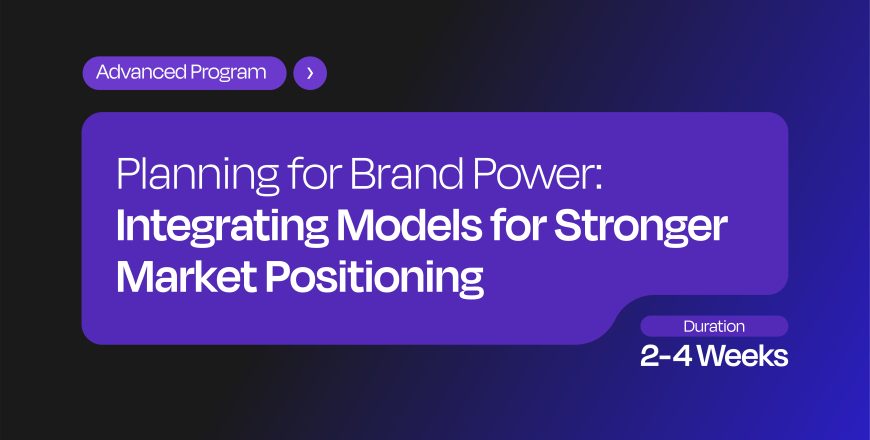 Advanced Program ›

Planning for Brand Power:
Integrating Models for Stronger Market Positioning

Duration
2-4 Weeks